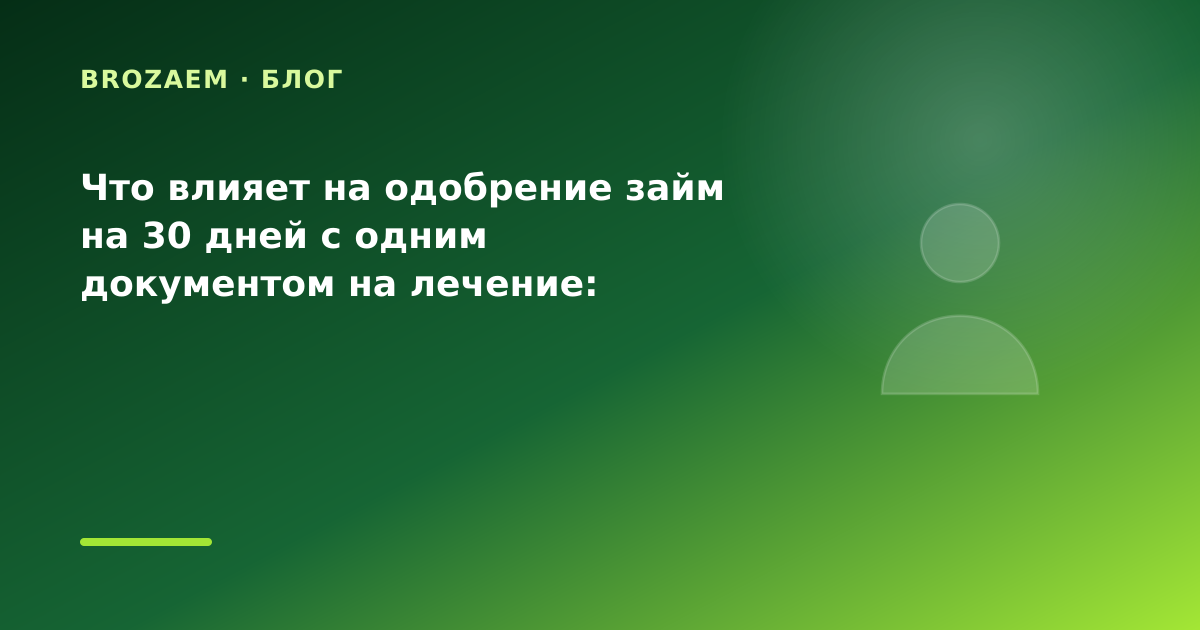 BROZAEM · БЛОГ

Что влияет на одобрение займ на 30 дней с одним документом на лечение: